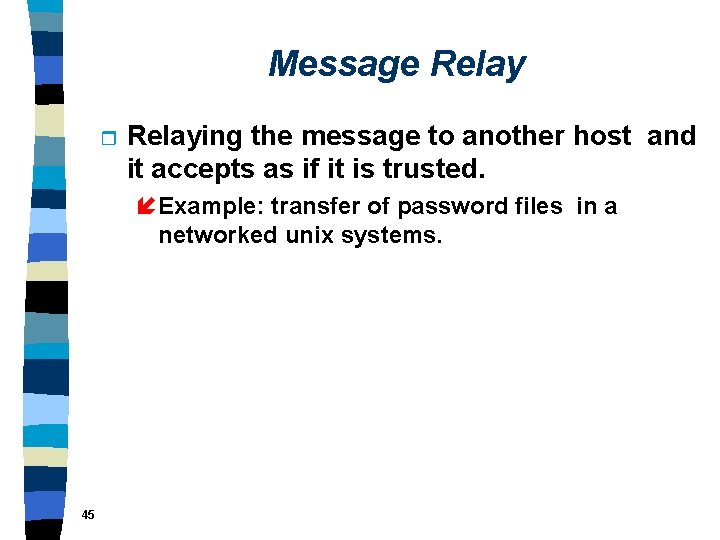 Message Relay

Relaying the message to another host and it accepts as if it is trusted.

Example: transfer of password files in a networked unix systems.

45